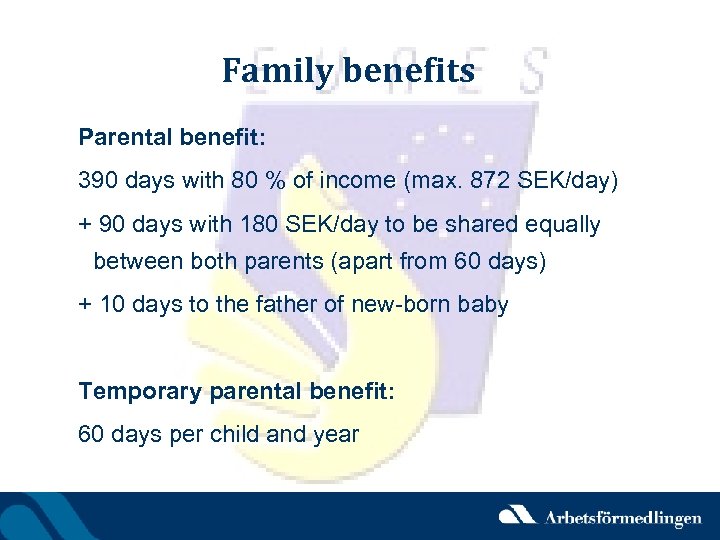 EURES

Family benefits

Parental benefit:

390 days with 80 % of income (max. 872 SEK/day)

+ 90 days with 180 SEK/day to be shared equally between both parents (apart from 60 days)

+ 10 days to the father of new-born baby

Temporary parental benefit:

60 days per child and year

Arbetsförmedlingen